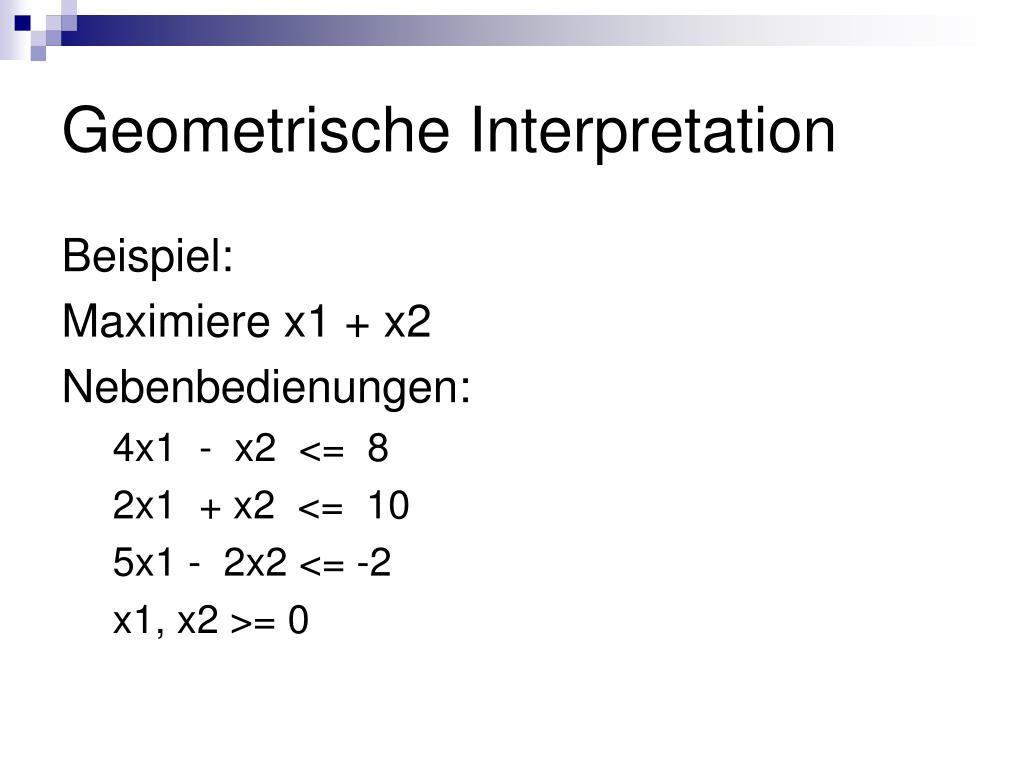 Geometrische Interpretation

Beispiel:

Maximiere x1 + x2

Nebenbedienungen:

4x1 - x2 <= 8

2x1 + x2 <= 10

5x1 - 2x2 <= -2

x1, x2 >= 0